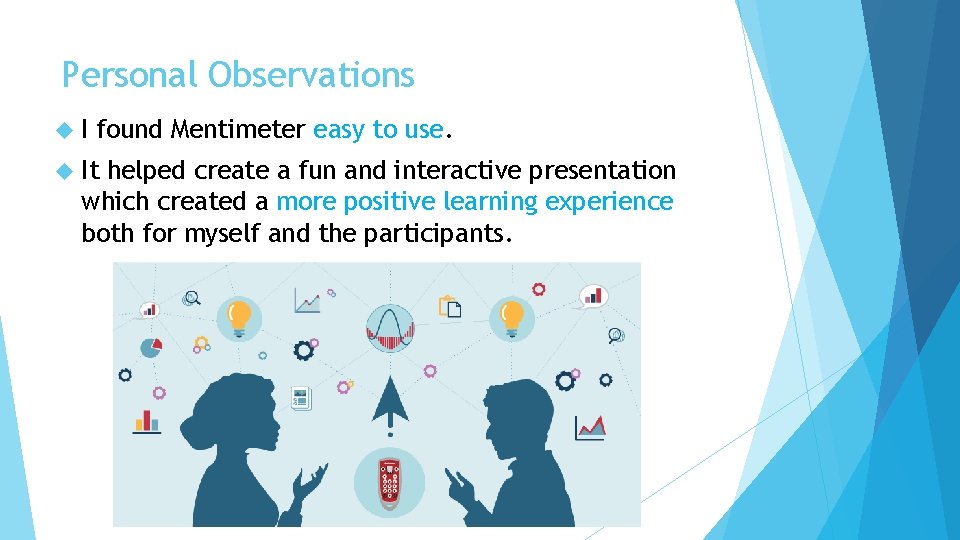 Personal Observations

I found Mentimeter easy to use.

It helped create a fun and interactive presentation which created a more positive learning experience both for myself and the participants.